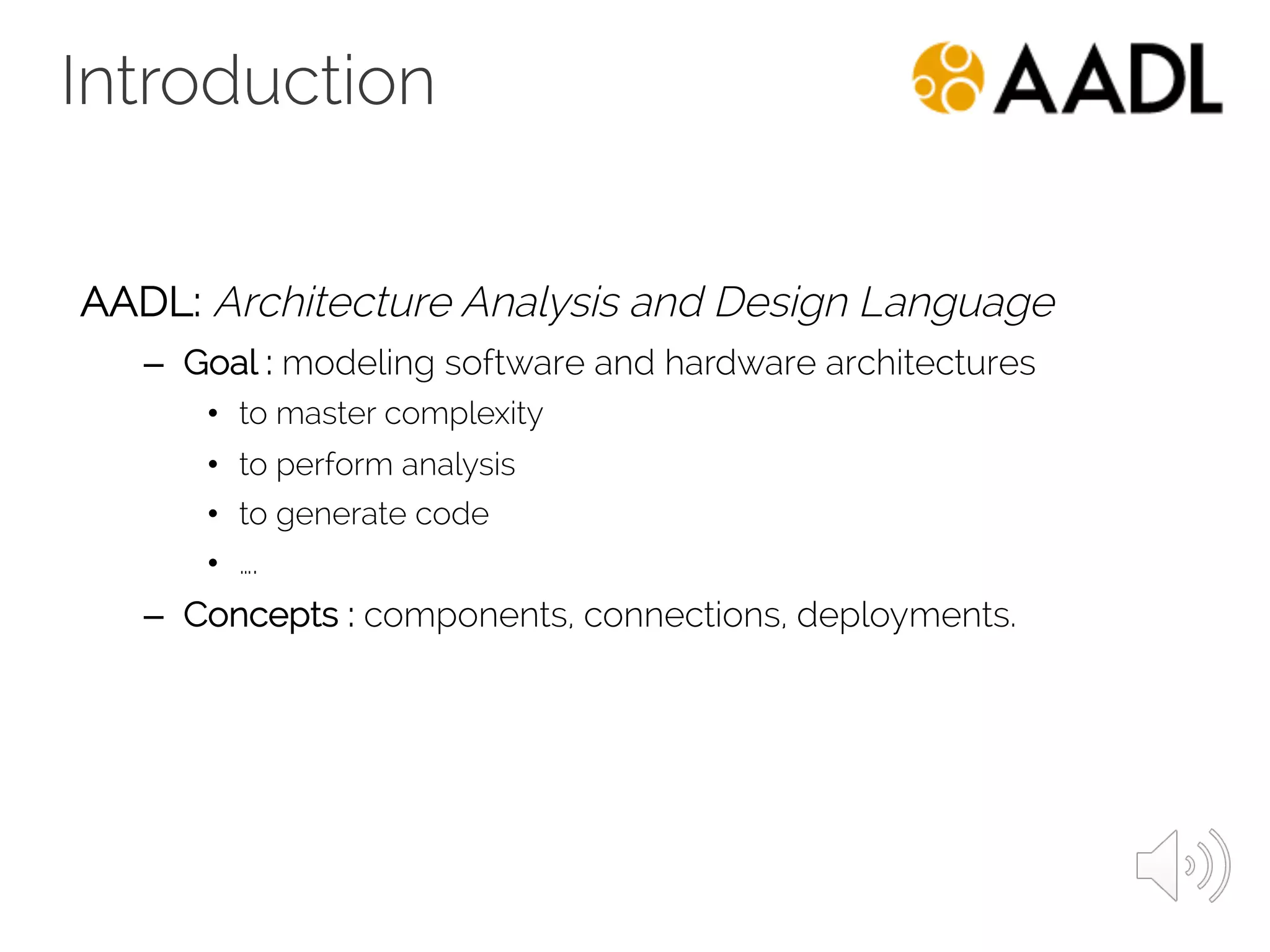 Introduction

AADL

AADL: Architecture Analysis and Design Language

– Goal : modeling software and hardware architectures
  • to master complexity
  • to perform analysis
  • to generate code
  • ….
– Concepts : components, connections, deployments.